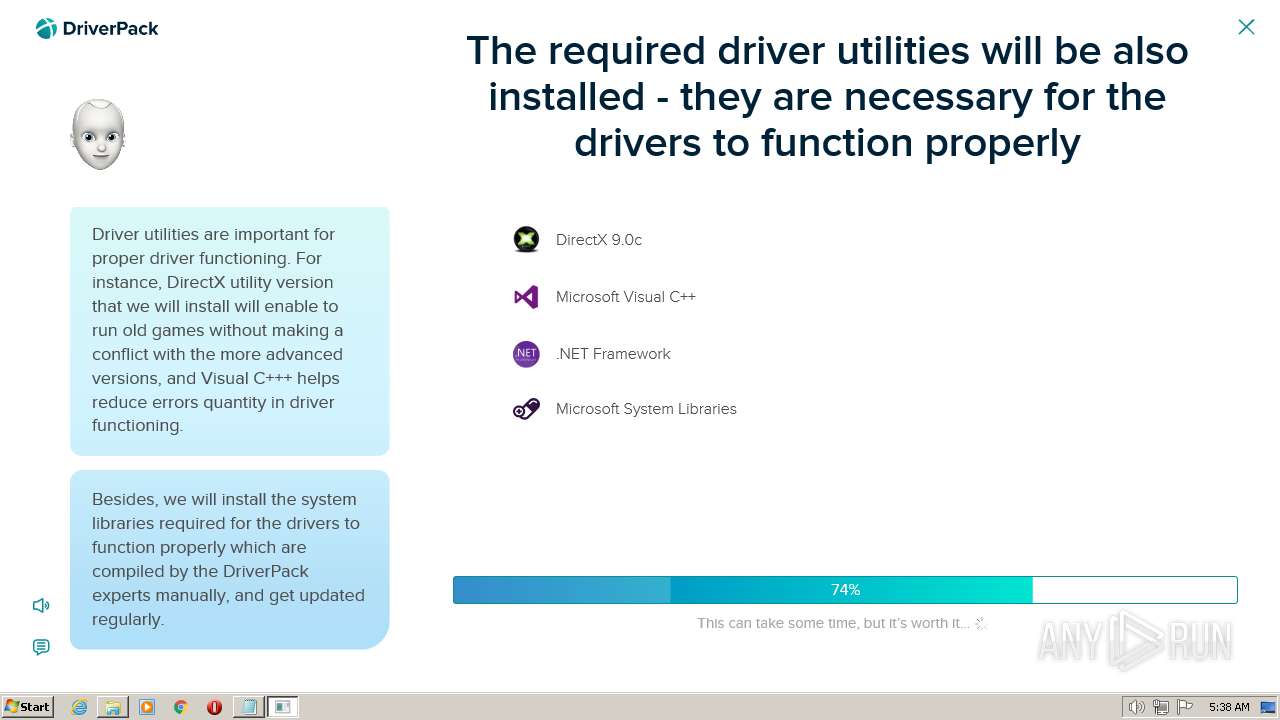 DriverPack

The required driver utilities will be also installed - they are necessary for the drivers to function properly

Driver utilities are important for proper driver functioning. For instance, DirectX utility version that we will install will enable to run old games without making a conflict with the more advanced versions, and Visual C+++ helps reduce errors quantity in driver functioning.

Besides, we will install the system libraries required for the drivers to function properly which are compiled by the DriverPack experts manually, and get updated regularly.

DirectX 9.0c

Microsoft Visual C++

.NET Framework

Microsoft System Libraries

74%

This can take some time, but it's worth it...

ANY RUN

Start

5:38 AM